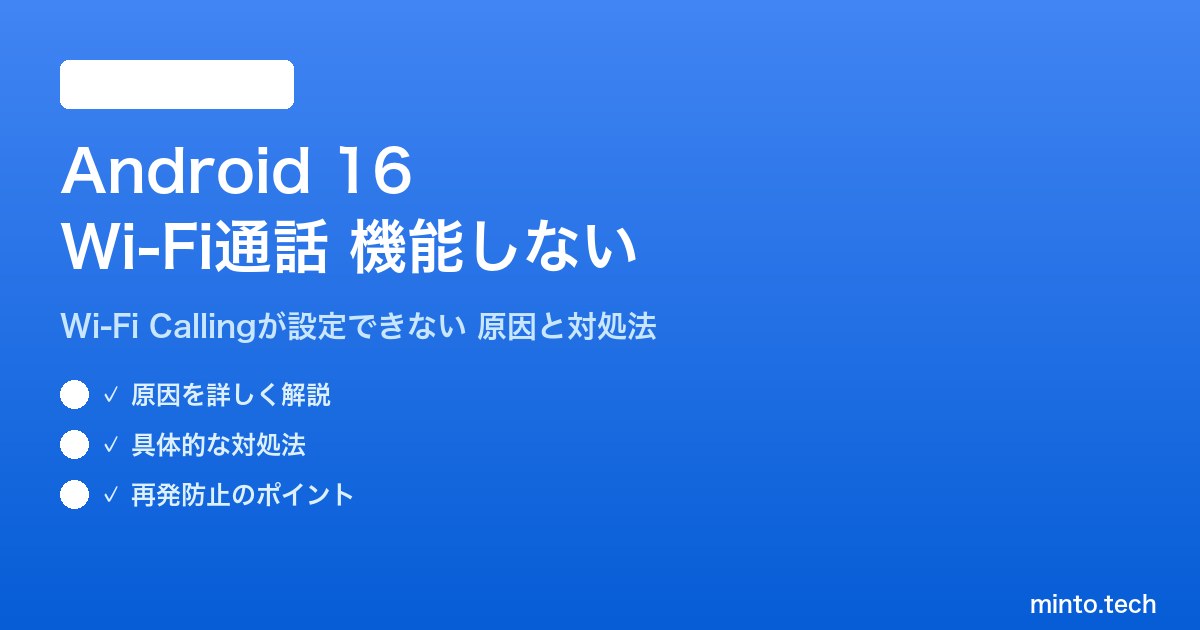 Android 16
Wi-Fi通話 機能しない

Wi-Fi Callingが設定できない 原因と対処法

✓ 原因を詳しく解説

✓ 具体的な対処法

✓ 再発防止のポイント

minto.tech